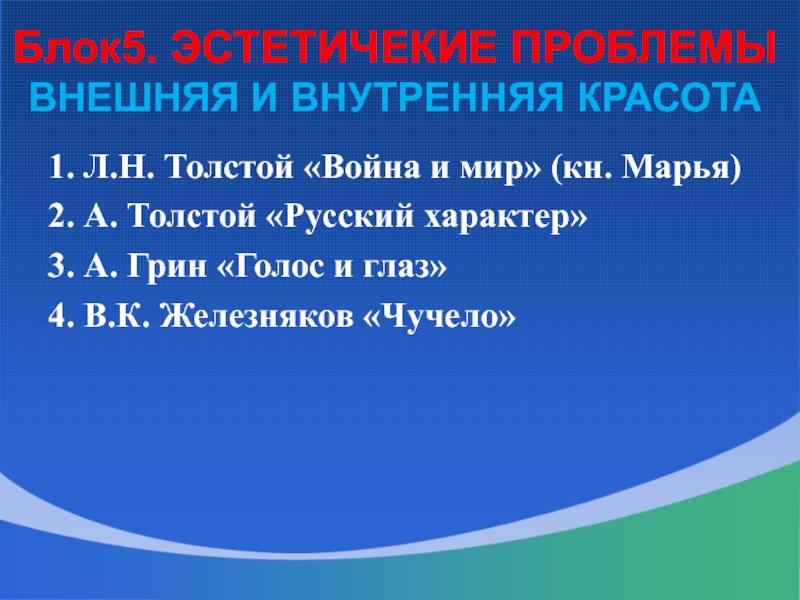 Блок5. ЭСТЕТИЧЕКИЕ ПРОБЛЕМЫ
ВНЕШНЯЯ И ВНУТРЕННЯЯ КРАСОТА

1. Л.Н. Толстой «Война и мир» (кн. Марья)

2. А. Толстой «Русский характер»

3. А. Грин «Голос и глаз»

4. В.К. Железняков «Чучело»